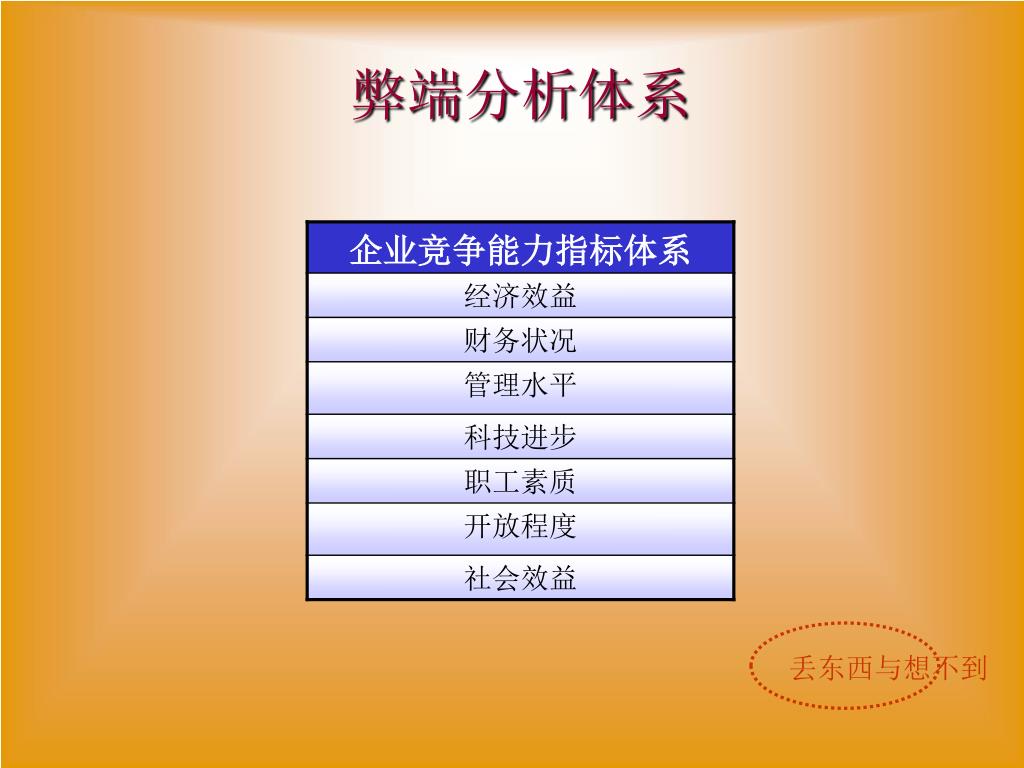 弊端分析体系

| 企业竞争能力指标体系 |
|---|
| 经济效益 |
| 财务状况 |
| 管理水平 |
| 科技进步 |
| 职工素质 |
| 开放程度 |
| 社会效益 |

丢东西与想不到